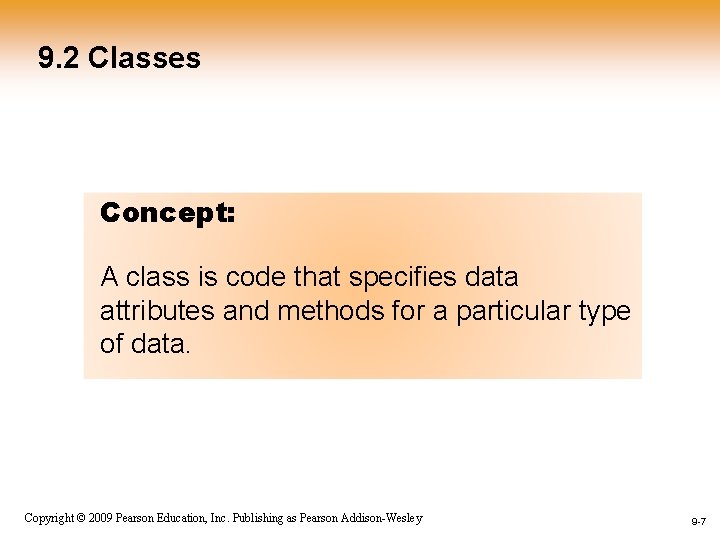 9.2 Classes

Concept:

A class is code that specifies data attributes and methods for a particular type of data.

Copyright © 2009 Pearson Education, Inc. Publishing as Pearson Addison-Wesley

9-7